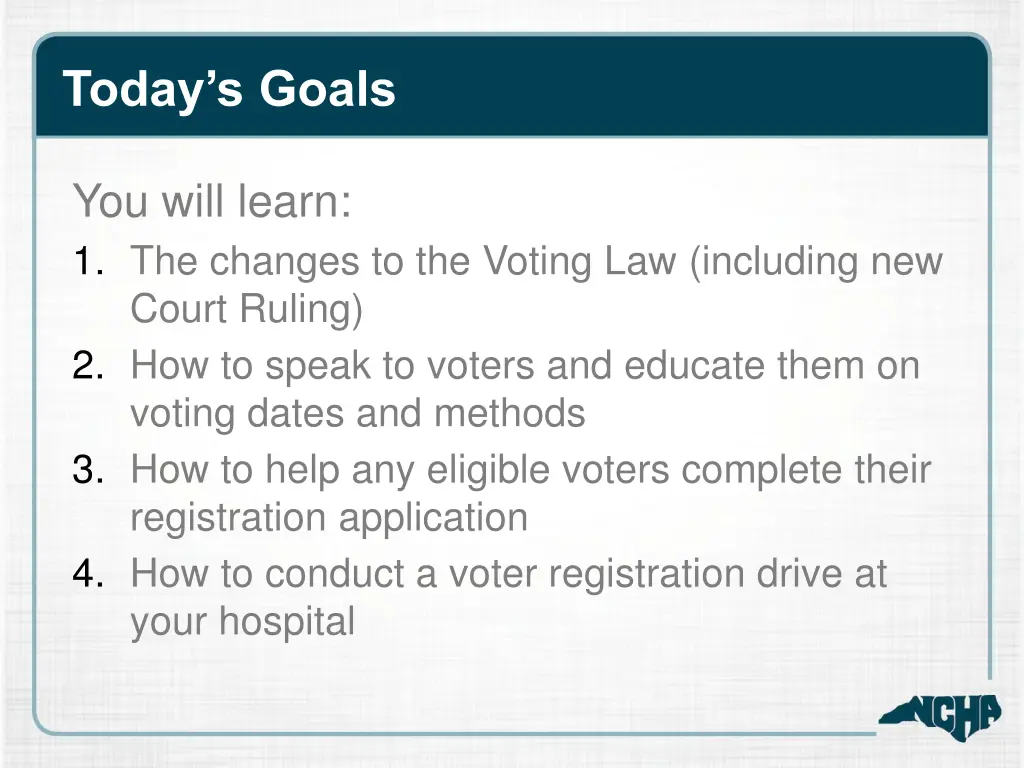 Today’s Goals

You will learn:

1. The changes to the Voting Law (including new Court Ruling)
2. How to speak to voters and educate them on voting dates and methods
3. How to help any eligible voters complete their registration application
4. How to conduct a voter registration drive at your hospital

NCHA